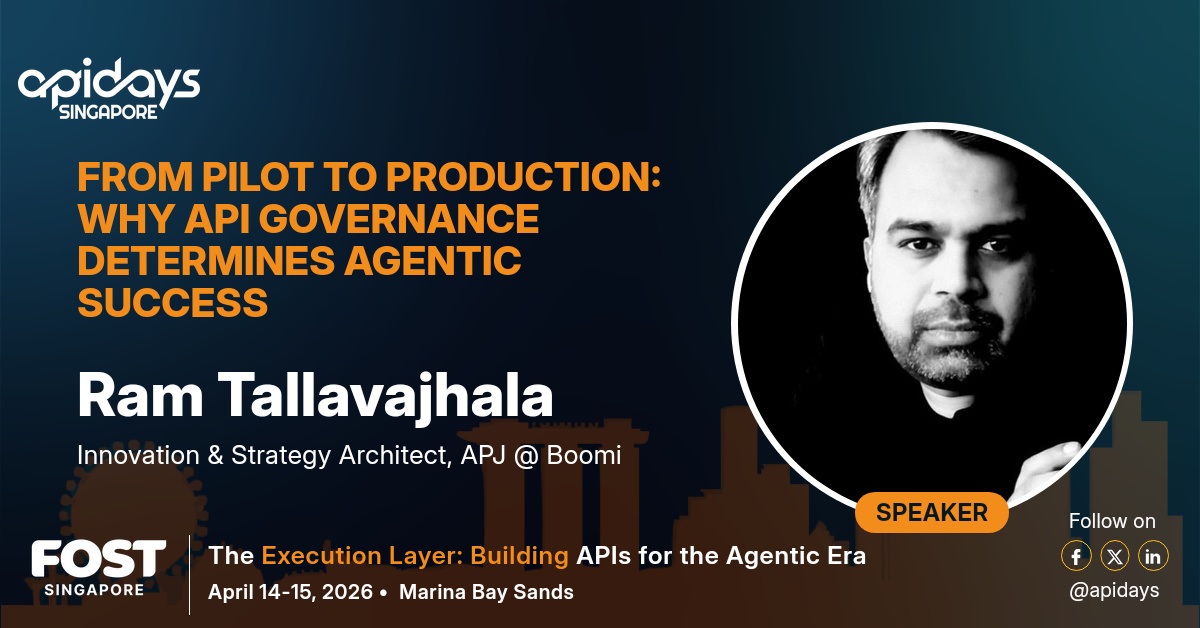 apidays
SINGAPORE

FROM PILOT TO PRODUCTION: WHY API GOVERNANCE DETERMINES AGENTIC SUCCESS

Ram Tallavajhala

Innovation & Strategy Architect, APJ @ Boomi

SPEAKER

FOST
SINGAPORE

The Execution Layer: Building APIs for the Agentic Era

April 14-15, 2026 • Marina Bay Sands

Follow on

@apidays